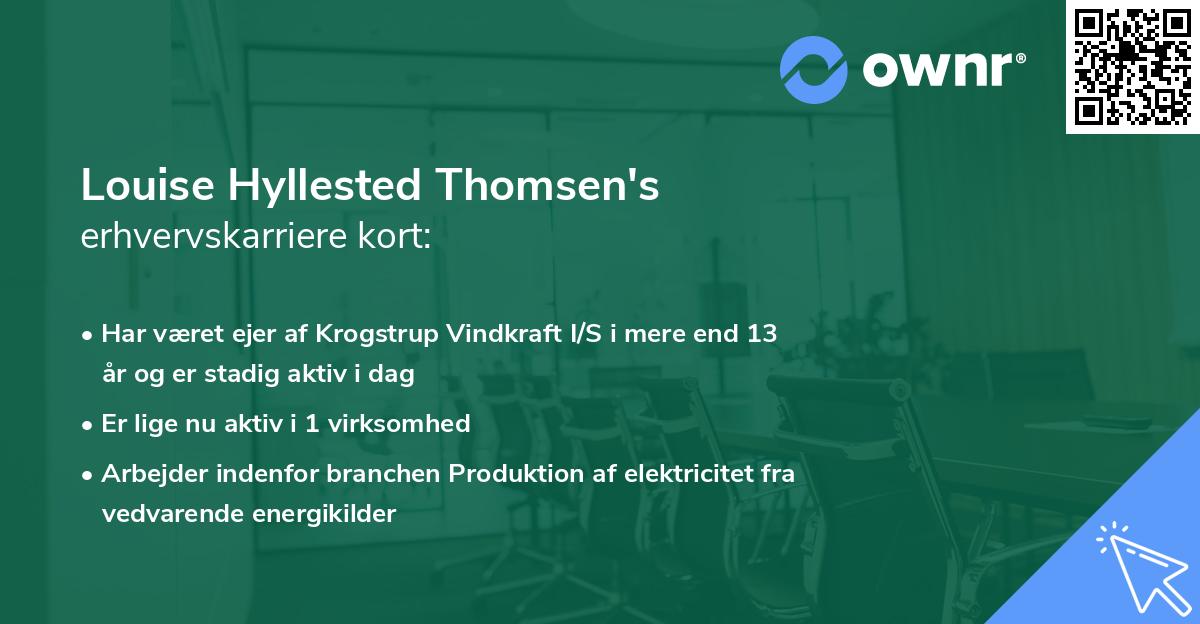 ownr®

Louise Hyllested Thomsen's
erhvervskarriere kort:

• Har været ejer af Krogstrup Vindkraft I/S i mere end 13 år og er stadig aktiv i dag
• Er lige nu aktiv i 1 virksomhed
• Arbejder indenfor branchen Produktion af elektricitet fra vedvarende energikilder